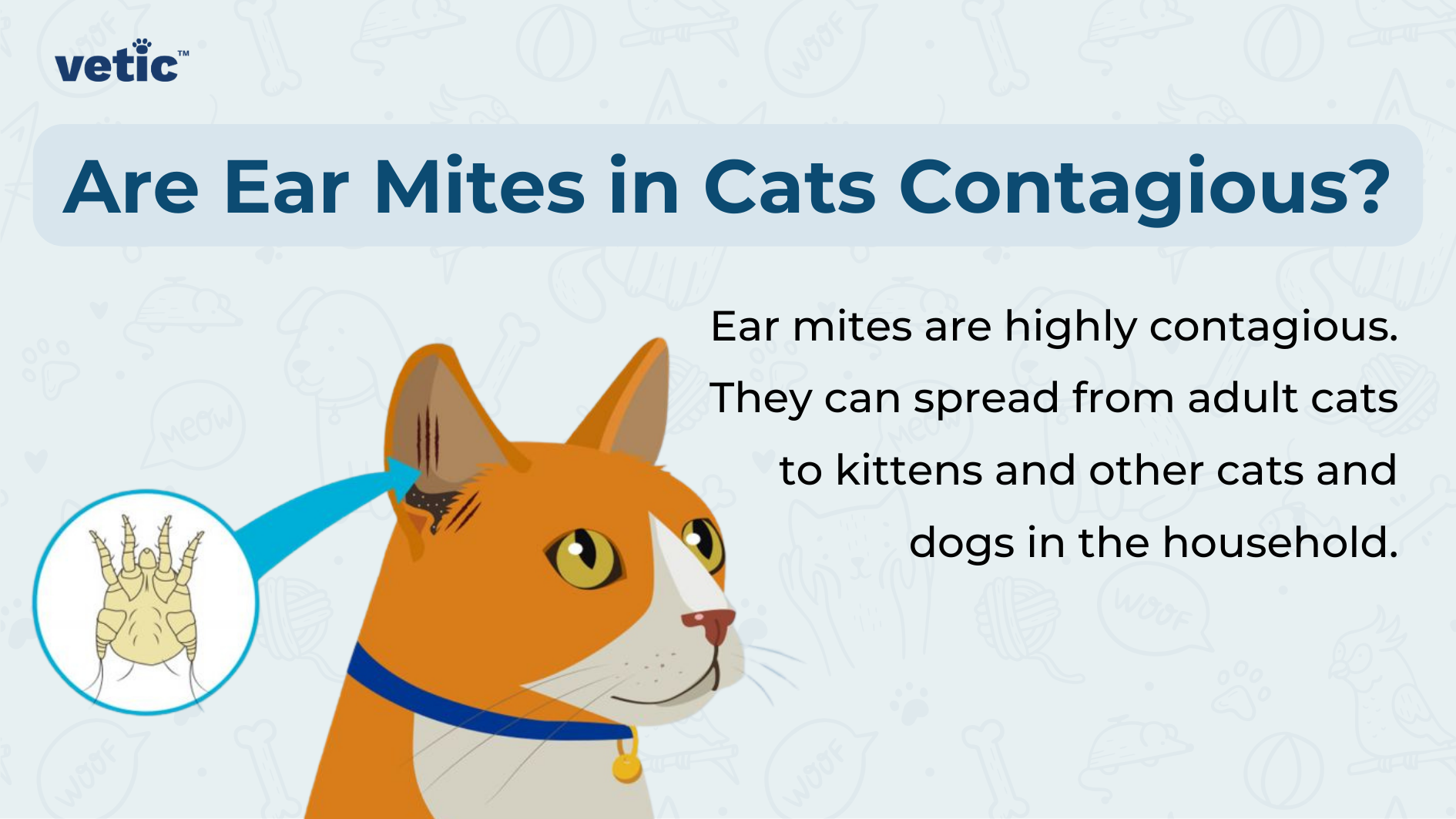 vetic™

Are Ear Mites in Cats Contagious?

Ear mites are highly contagious. They can spread from adult cats to kittens and other cats and dogs in the household.